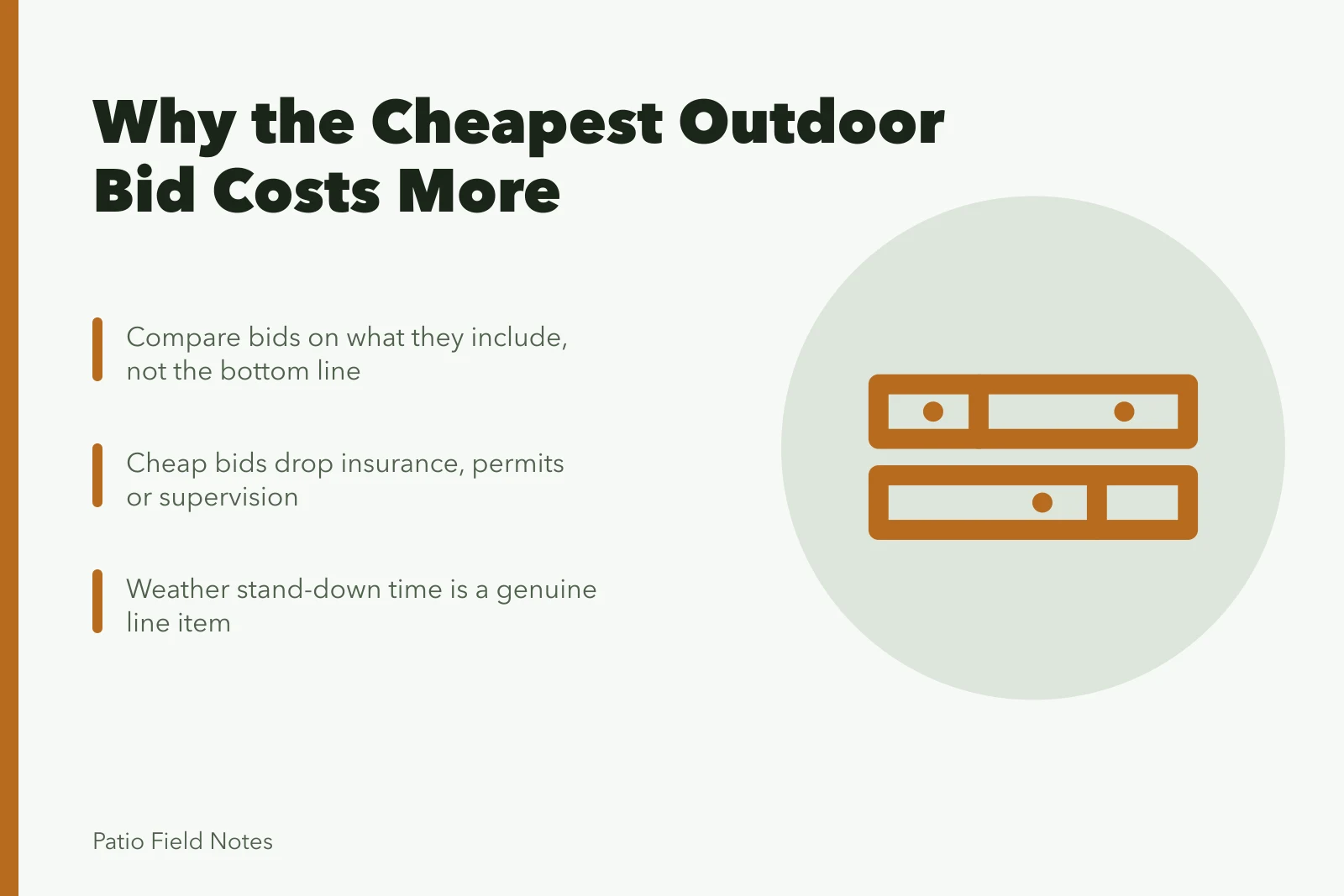 Why the Cheapest Outdoor Bid Costs More

Compare bids on what they include, not the bottom line

Cheap bids drop insurance, permits or supervision

Weather stand-down time is a genuine line item

Patio Field Notes